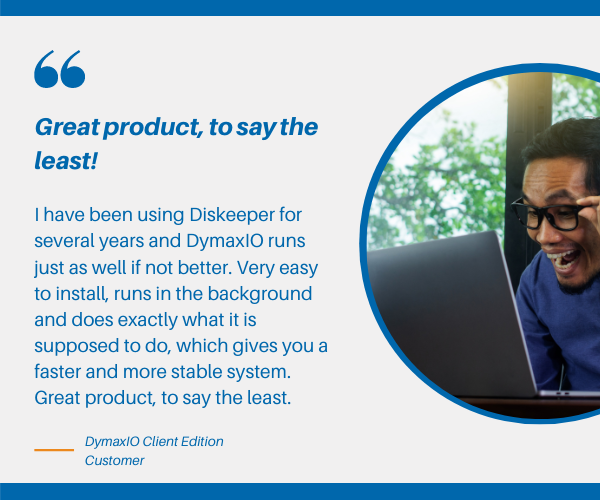 “

Great product, to say the least!

I have been using Diskeeper for several years and DymaxIO runs just as well if not better. Very easy to install, runs in the background and does exactly what it is supposed to do, which gives you a faster and more stable system. Great product, to say the least.

DymaxIO Client Edition Customer